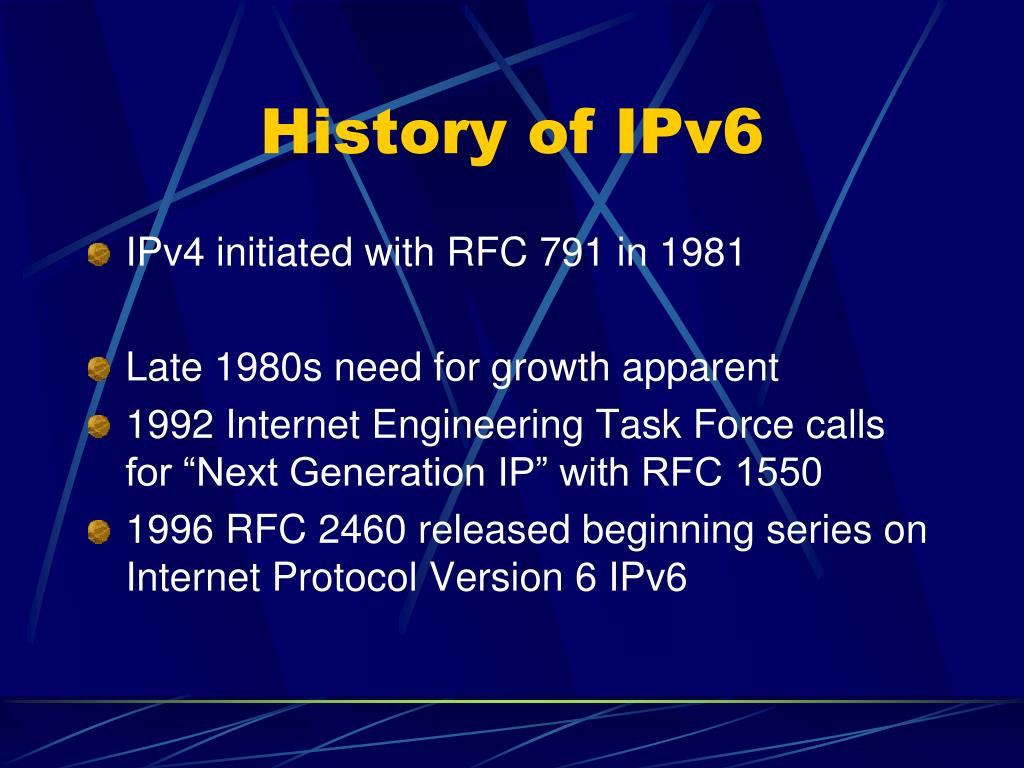 History of IPv6

IPv4 initiated with RFC 791 in 1981

Late 1980s need for growth apparent

1992 Internet Engineering Task Force calls for “Next Generation IP” with RFC 1550

1996 RFC 2460 released beginning series on Internet Protocol Version 6 IPv6